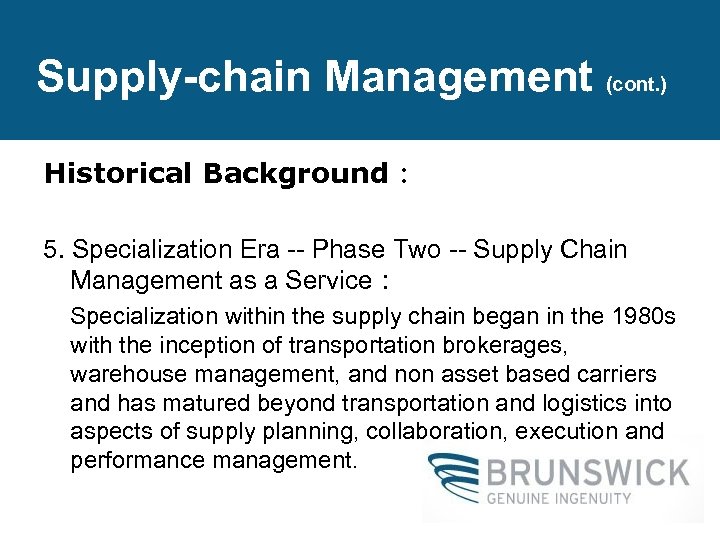 Supply-chain Management (cont.)

Historical Background :

5. Specialization Era -- Phase Two -- Supply Chain Management as a Service :

Specialization within the supply chain began in the 1980s with the inception of transportation brokerages, warehouse management, and non asset based carriers and has matured beyond transportation and logistics into aspects of supply planning, collaboration, execution and performance management.

BRUNSWICK
GENUINE INGENUITY